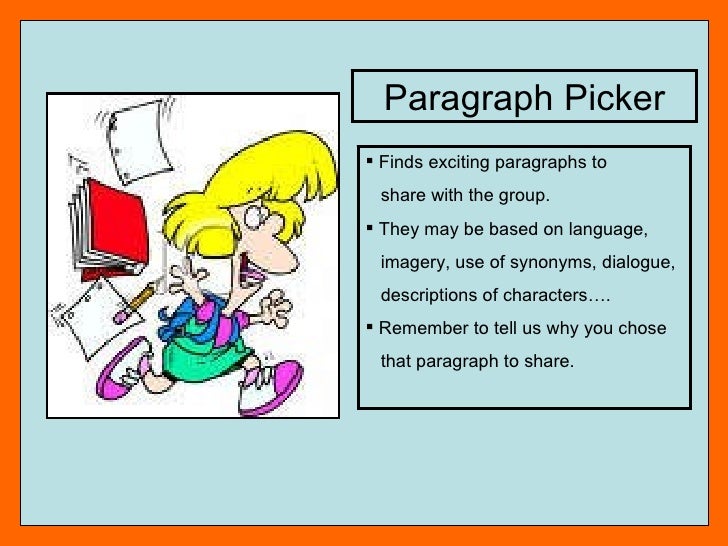 Paragraph Picker

▪ Finds exciting paragraphs to share with the group.

▪ They may be based on language, imagery, use of synonyms, dialogue, descriptions of characters….

▪ Remember to tell us why you chose that paragraph to share.